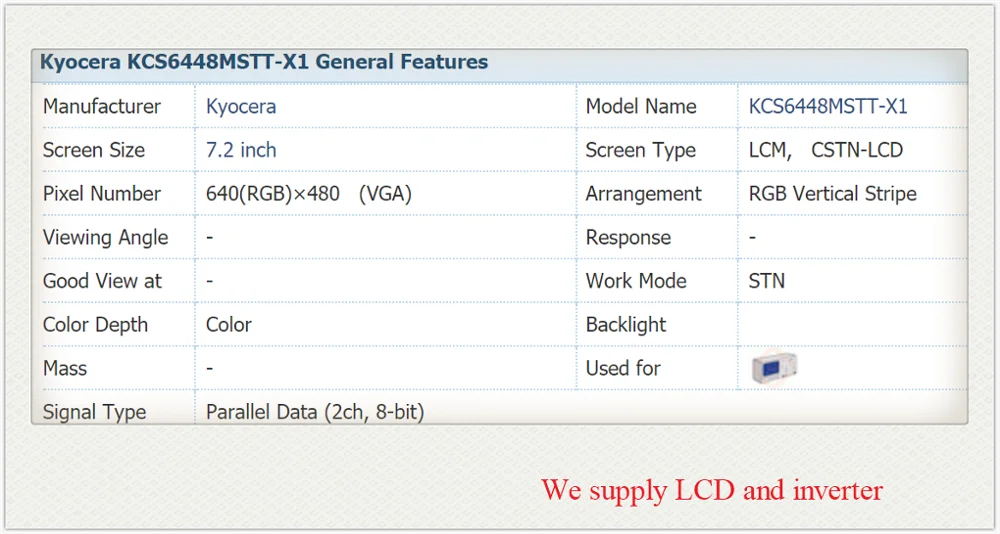 Kyocera KCS6448MSTT-X1 General Features

| Manufacturer | Kyocera | Model Name | KCS6448MSTT-X1 |
|---|---|---|---|
| Screen Size | 7.2 inch | Screen Type | LCM, CSTN-LCD |
| Pixel Number | 640(RGB)×480 (VGA) | Arrangement | RGB Vertical Stripe |
| Viewing Angle | - | Response | - |
| Good View at | - | Work Mode | STN |
| Color Depth | Color | Backlight | |
| Mass | - | Used for | |
| Signal Type | Parallel Data (2ch, 8-bit) | | |

We supply LCD and inverter